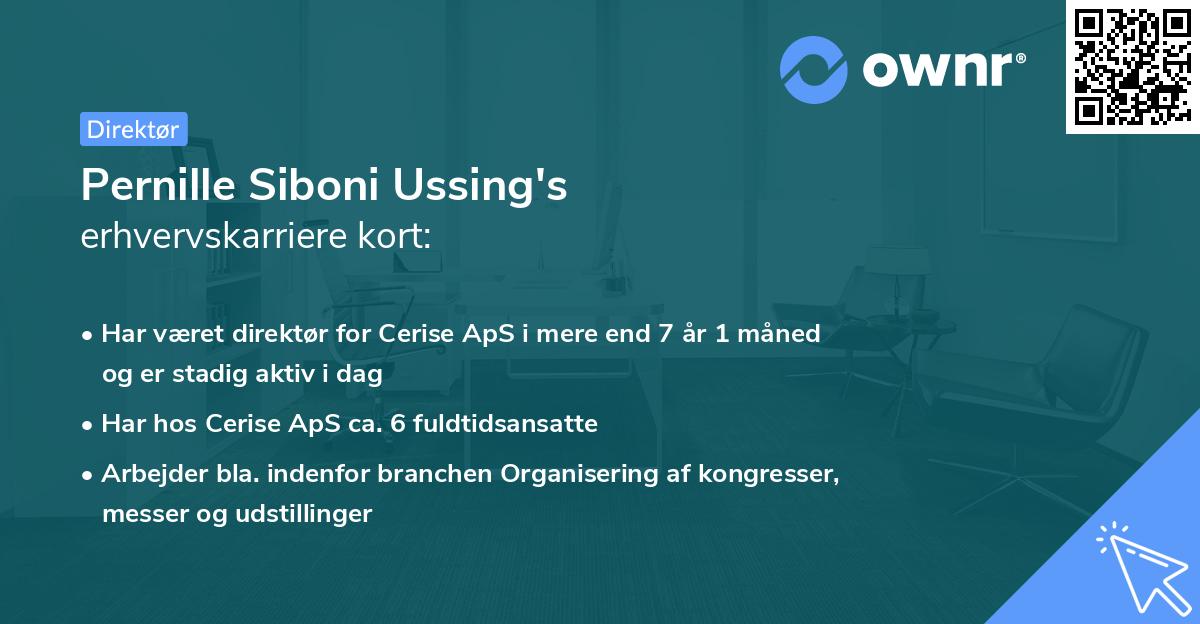 ownr®

Direktør

Pernille Siboni Ussing's
erhvervskarriere kort:

• Har været direktør for Cerise ApS i mere end 7 år 1 måned og er stadig aktiv i dag
• Har hos Cerise ApS ca. 6 fuldtidsansatte
• Arbejder bla. indenfor branchen Organisering af kongresser, messer og udstillinger